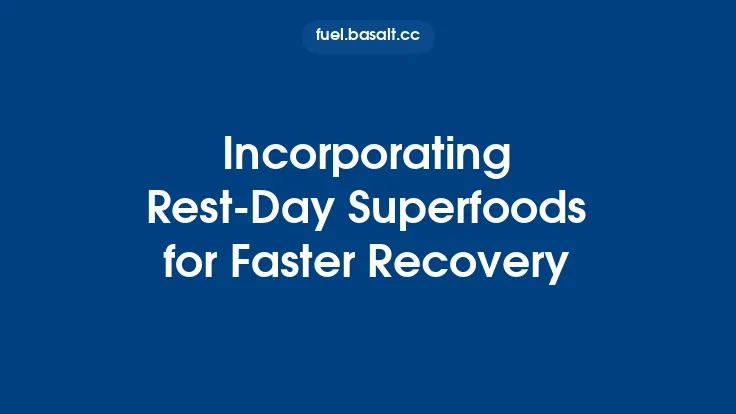 fuel.basalt.cc

Incorporating Rest-Day Superfoods for Faster Recovery